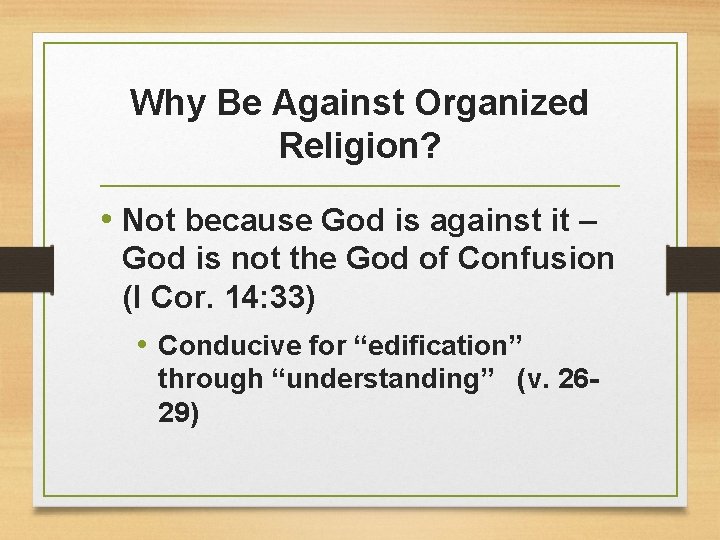 Why Be Against Organized Religion?

• Not because God is against it – God is not the God of Confusion (I Cor. 14:33)

• Conducive for “edification” through “understanding” (v. 26-29)